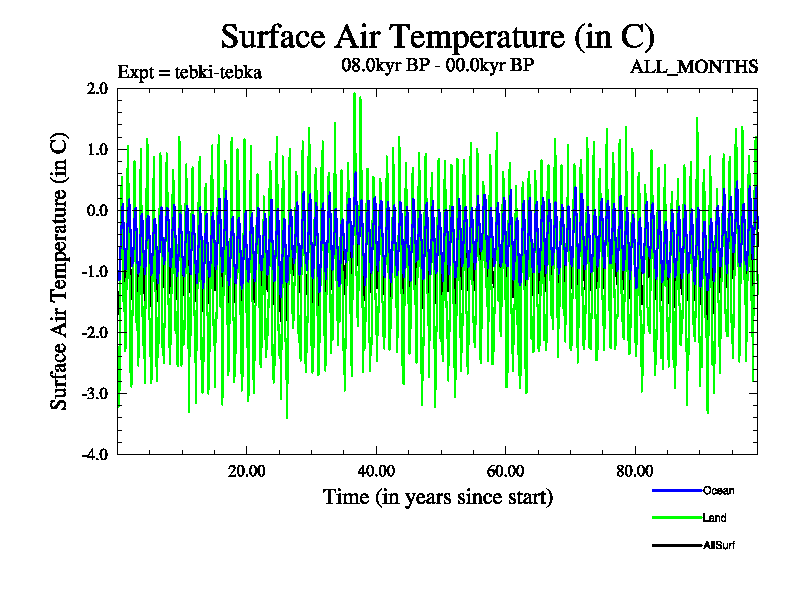 Surface Air Temperature (in C)

Expt = tebki-tebka

08.0kyr BP - 00.0kyr BP

ALL_MONTHS

Surface Air Temperature (in C)

2.0
1.0
0.0
-1.0
-2.0
-3.0
-4.0

20.00
40.00
60.00
80.00

Time (in years since start)

Ocean
Land
AllSurf